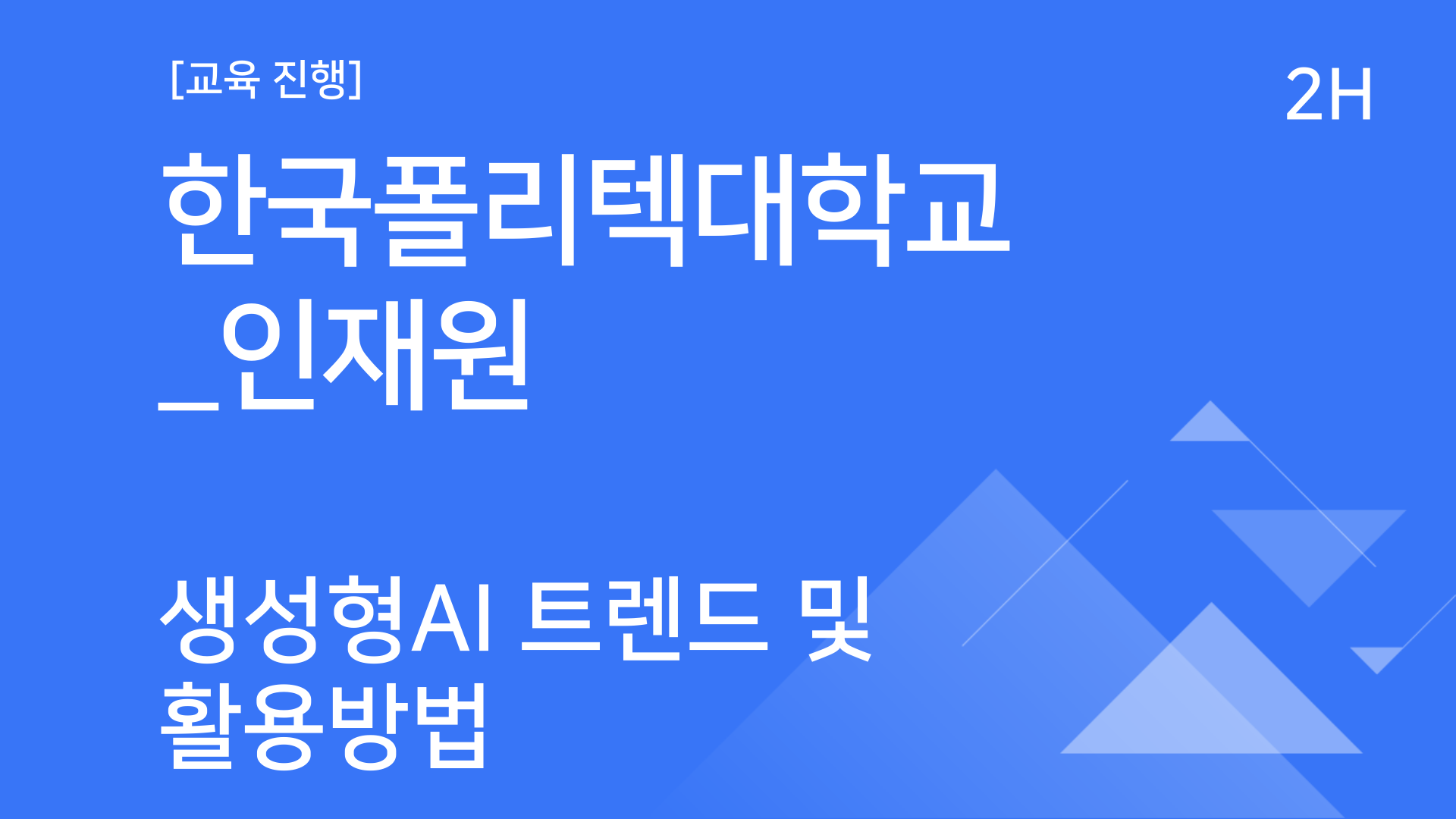 [교육 진행]

2H

한국폴리텍대학교
_인재원

생성형AI 트렌드 및
활용방법